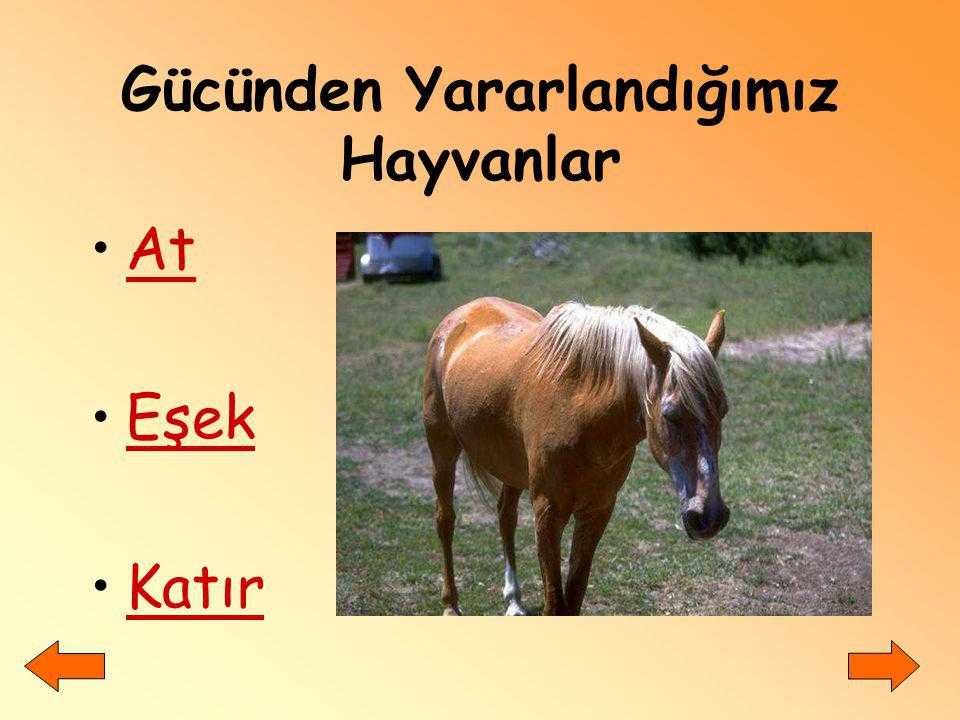 Gücünden Yararlandığımız Hayvanlar

• At

• Eşek

• Katır